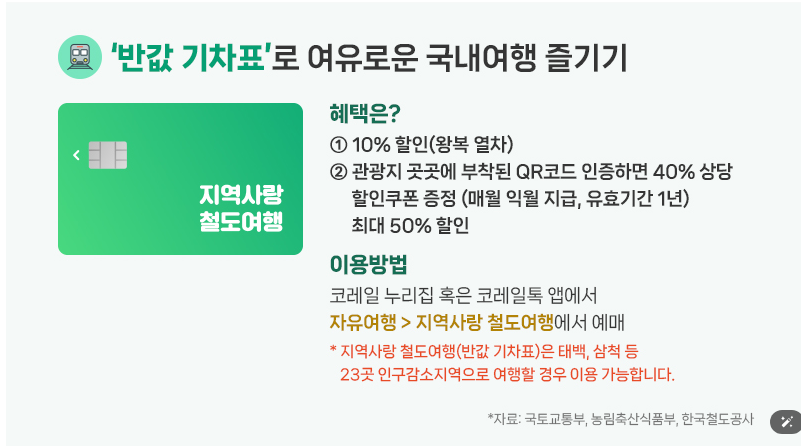 '반값 기차표'로 여유로운 국내여행 즐기기

지역사랑 철도여행

혜택은?

① 10% 할인(왕복 열차)
② 관광지 곳곳에 부착된 QR코드 인증하면 40% 상당 할인쿠폰 증정 (매월 익월 지급, 유효기간 1년)
최대 50% 할인

이용방법

코레일 누리집 혹은 코레일톡 앱에서
자유여행 > 지역사랑 철도여행에서 예매

* 지역사랑 철도여행(반값 기차표)은 태백, 삼척 등 23곳 인구감소지역으로 여행할 경우 이용 가능합니다.

*자료: 국토교통부, 농림축산식품부, 한국철도공사